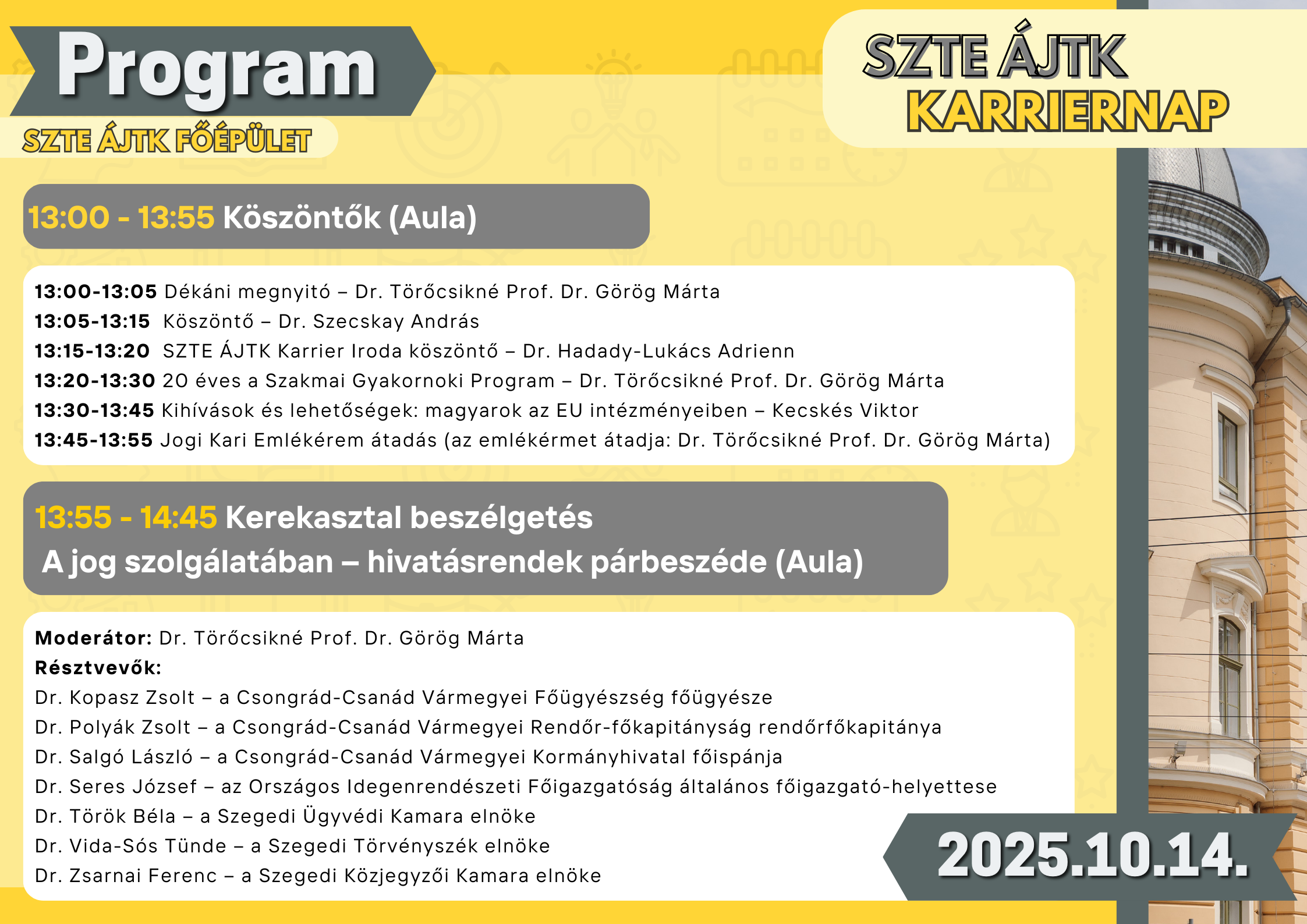 Program

SZTE ÁJTK FŐÉPÜLET

SZTE ÁJTK KARRIERNAP

13:00 - 13:55 Köszöntők (Aula)

13:00-13:05 Dékáni megnyitó – Dr. Törőcsikné Prof. Dr. Görög Márta
13:05-13:15 Köszöntő – Dr. Szecskay András
13:15-13:20 SZTE ÁJTK Karrier Iroda köszöntő – Dr. Hadady-Lukács Adrienn
13:20-13:30 20 éves a Szakmai Gyakornoki Program – Dr. Törőcsikné Prof. Dr. Görög Márta
13:30-13:45 Kihívások és lehetőségek: magyarok az EU intézményeiben – Kecskés Viktor
13:45-13:55 Jogi Kari Emlékérem átadás (az emlékérmet átadja: Dr. Törőcsikné Prof. Dr. Görög Márta)

13:55 - 14:45 Kerekasztal beszélgetés
A jog szolgálatában – hivatásrendek párbeszéde (Aula)

Moderátor: Dr. Törőcsikné Prof. Dr. Görög Márta
Résztvevők:
Dr. Kopasz Zsolt – a Csongrád-Csanád Vármegyei Főügyészség főügyésze
Dr. Polyák Zsolt – a Csongrád-Csanád Vármegyei Rendőr-főkapitányság rendőrfőkapitánya
Dr. Salgó László – a Csongrád-Csanád Vármegyei Kormányhivatal főispánja
Dr. Seres József – az Országos Idegenrendészeti Főigazgatóság általános főigazgató-helyettese
Dr. Török Béla – a Szegedi Ügyvédi Kamara elnöke
Dr. Vida-Sós Tünde – a Szegedi Törvényszék elnöke
Dr. Zsarnai Ferenc – a Szegedi Közjegyzői Kamara elnöke

2025.10.14.